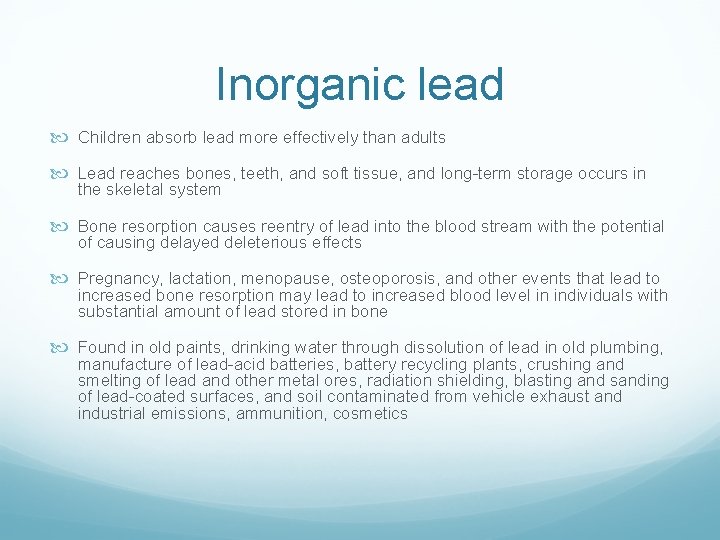 Inorganic lead

Children absorb lead more effectively than adults

Lead reaches bones, teeth, and soft tissue, and long-term storage occurs in the skeletal system

Bone resorption causes reentry of lead into the blood stream with the potential of causing delayed deleterious effects

Pregnancy, lactation, menopause, osteoporosis, and other events that lead to increased bone resorption may lead to increased blood level in individuals with substantial amount of lead stored in bone

Found in old paints, drinking water through dissolution of lead in old plumbing, manufacture of lead-acid batteries, battery recycling plants, crushing and smelting of lead and other metal ores, radiation shielding, blasting and sanding of lead-coated surfaces, and soil contaminated from vehicle exhaust and industrial emissions, ammunition, cosmetics